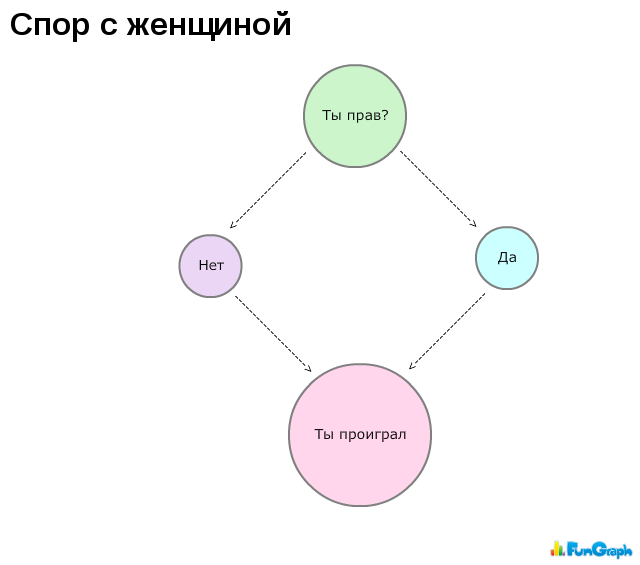 Спор с женщиной

Ты прав?

Нет

Да

Ты проиграл

FunGraph